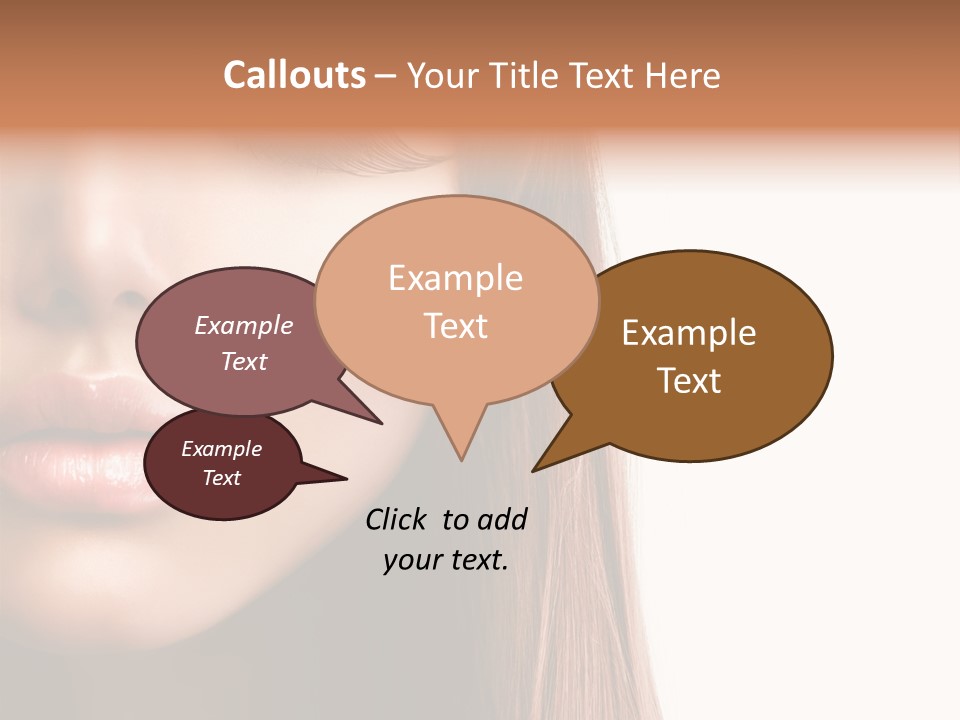 Callouts – Your Title Text Here

Example Text

Example Text

Example Text

Example Text

Click to add your text.